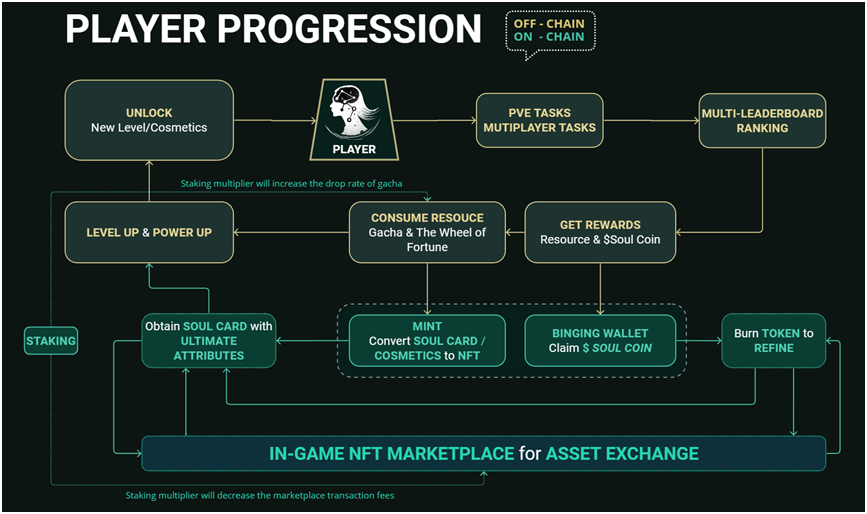 PLAYER PROGRESSION

OFF - CHAIN
ON - CHAIN

UNLOCK
New Level/Cosmetics

PLAYER

PVE TASKS
MUTIPLAYER TASKS

MULTI-LEADERBOARD RANKING

Staking multiplier will increase the drop rate of gacha

LEVEL UP & POWER UP

CONSUME RESOUCE
Gacha & The Wheel of Fortune

GET REWARDS
Resource & $Soul Coin

STAKING

Obtain SOUL CARD with ULTIMATE ATTRIBUTES

MINT
Convert SOUL CARD / COSMETICS to NFT

BINGING WALLET
Claim $ SOUL COIN

Burn TOKEN to REFINE

IN-GAME NFT MARKETPLACE for ASSET EXCHANGE

Staking multiplier will decrease the marketplace transaction fees